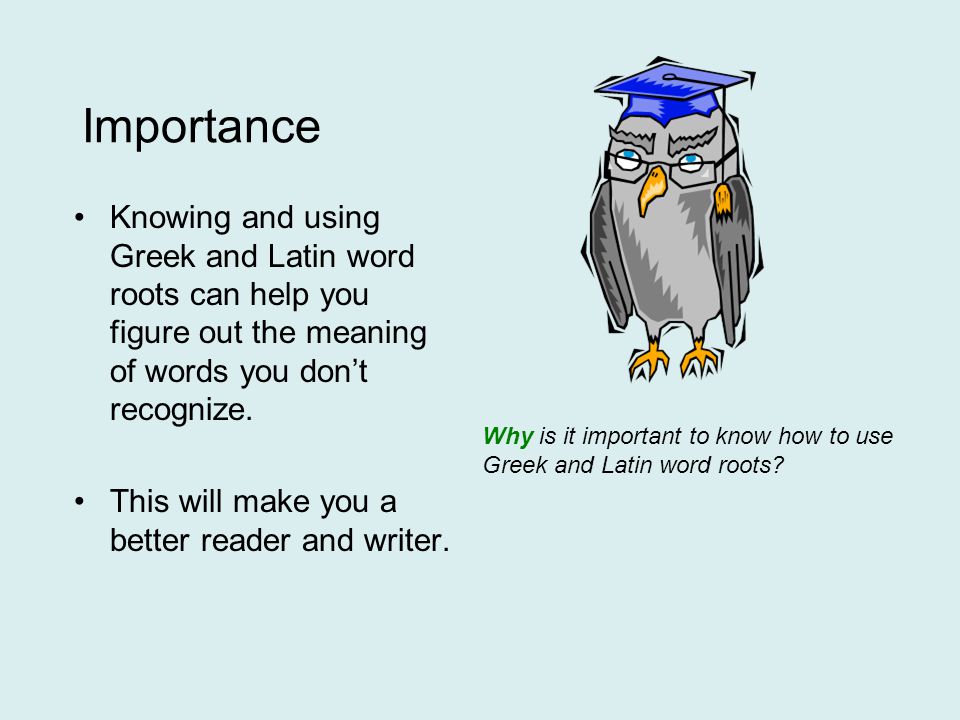 Importance

• Knowing and using Greek and Latin word roots can help you figure out the meaning of words you don’t recognize.

• This will make you a better reader and writer.

Why is it important to know how to use Greek and Latin word roots?